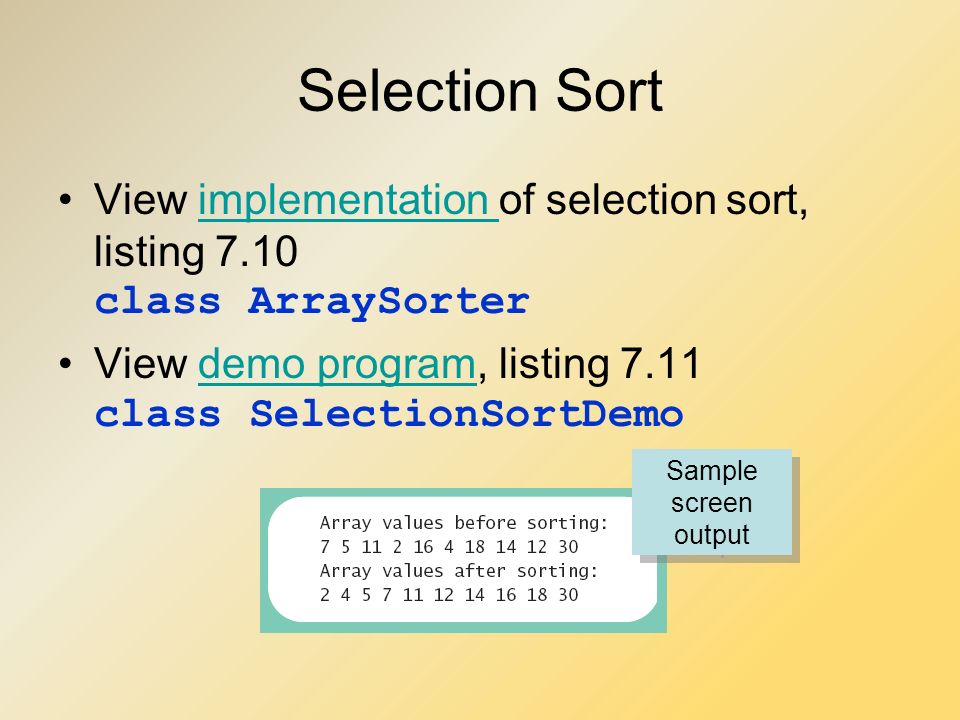 Selection Sort

• View implementation of selection sort, listing 7.10
class ArraySorter

• View demo program, listing 7.11
class SelectionSortDemo

Array values before sorting:
7 5 11 2 16 4 18 14 12 30
Array values after sorting:
2 4 5 7 11 12 14 16 18 30

Sample screen output